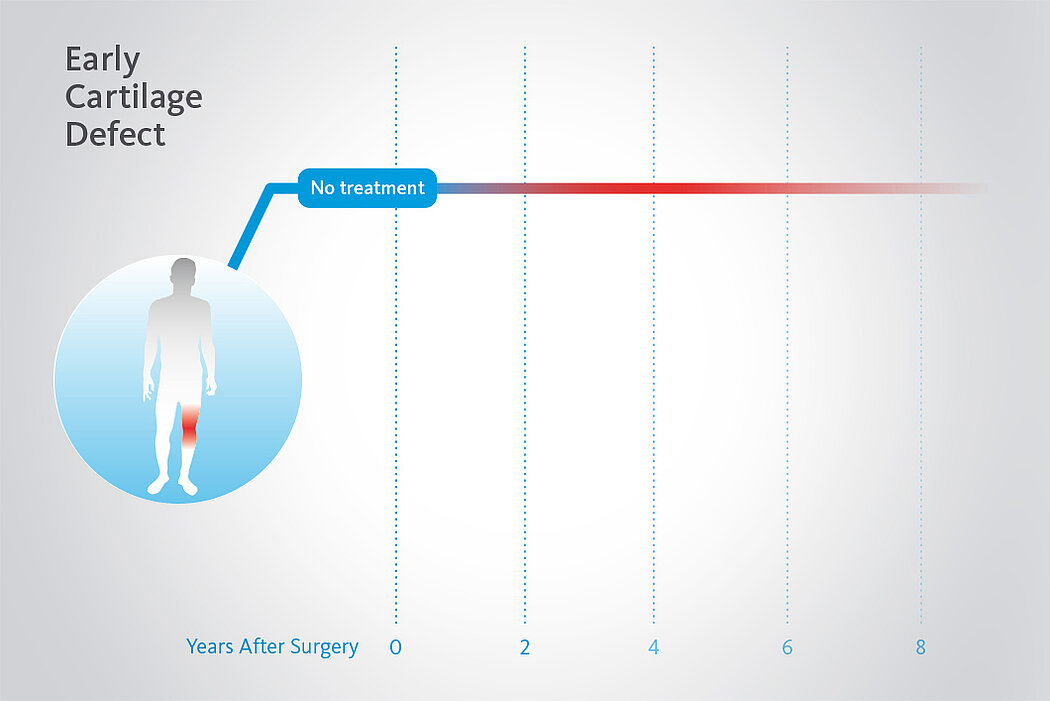 Early Cartilage Defect

No treatment

Years After Surgery 0 2 4 6 8